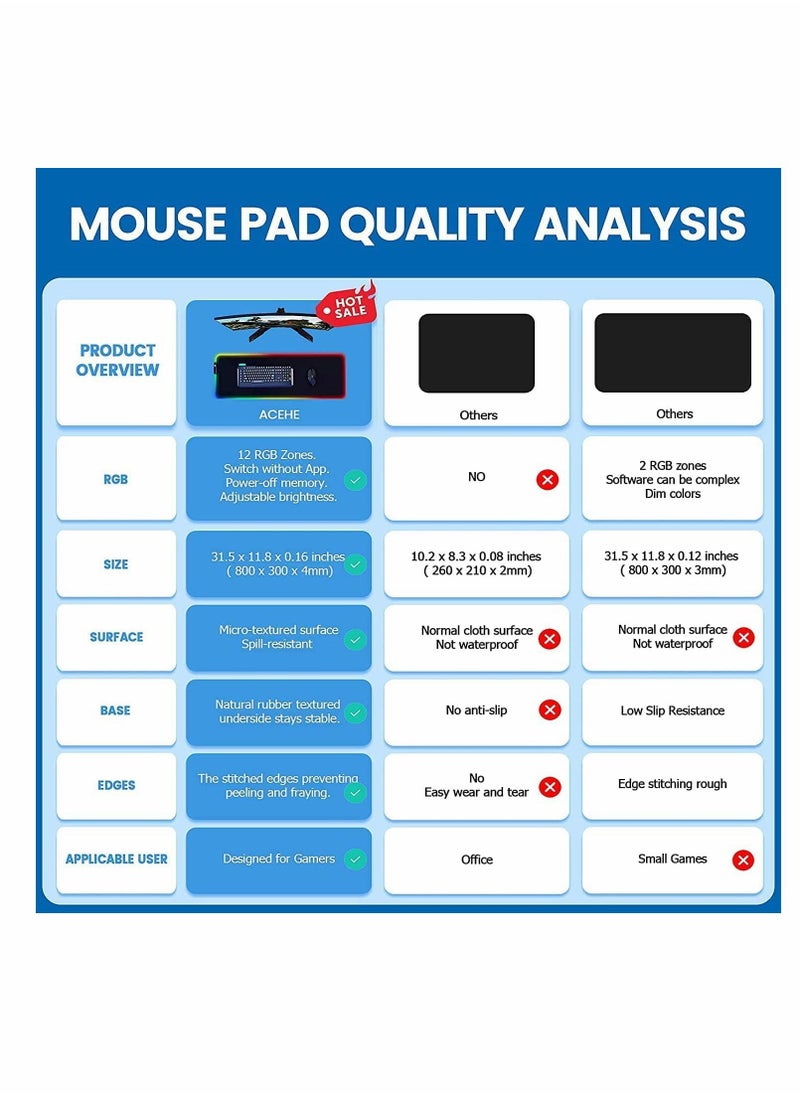 MOUSE PAD QUALITY ANALYSIS

| PRODUCT OVERVIEW | HOT SALE ACEHE | Others | Others |
|---|---|---|---|
| RGB | 12 RGB Zones. Switch without App. Power-off memory. Adjustable brightness. | NO | 2 RGB zones Software can be complex Dim colors |
| SIZE | 31.5 x 11.8 x 0.16 inches ( 800 x 300 x 4mm) | 10.2 x 8.3 x 0.08 inches ( 260 x 210 x 2mm) | 31.5 x 11.8 x 0.12 inches ( 800 x 300 x 3mm) |
| SURFACE | Micro-textured surface Spill-resistant | Normal cloth surface Not waterproof | Normal cloth surface Not waterproof |
| BASE | Natural rubber textured underside stays stable. | No anti-slip | Low Slip Resistance |
| EDGES | The stitched edges preventing peeling and fraying. | No Easy wear and tear | Edge stitching rough |
| APPLICABLE USER | Designed for Gamers | Office | Small Games |